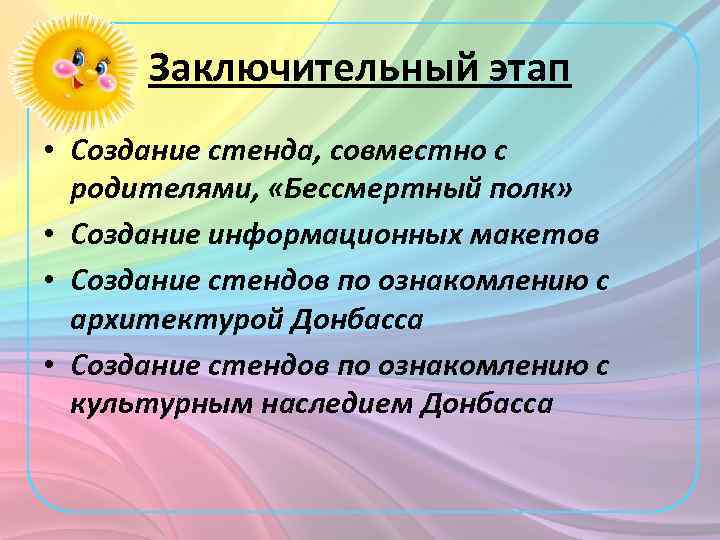 Заключительный этап

• Создание стенда, совместно с родителями, «Бессмертный полк»
• Создание информационных макетов
• Создание стендов по ознакомлению с архитектурой Донбасса
• Создание стендов по ознакомлению с культурным наследием Донбасса